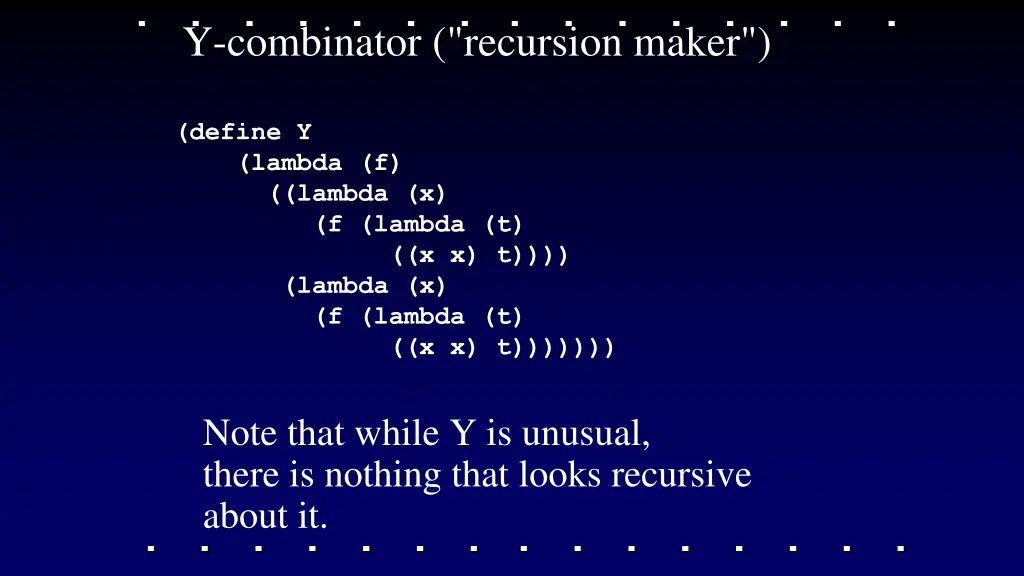 Y-combinator ("recursion maker")

(define Y
    (lambda (f)
      ((lambda (x)
         (f (lambda (t)
              ((x x) t))))
       (lambda (x)
         (f (lambda (t)
              ((x x) t)))))))

Note that while Y is unusual, there is nothing that looks recursive about it.